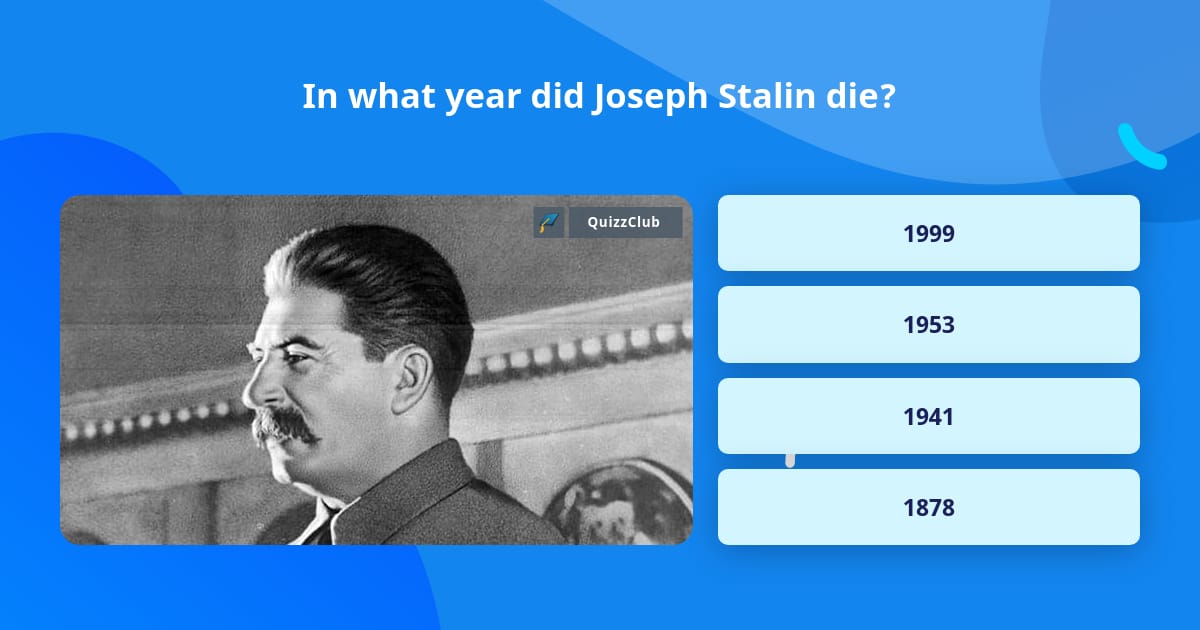 In what year did Joseph Stalin die?

QuizzClub

1999

1953

1941

1878